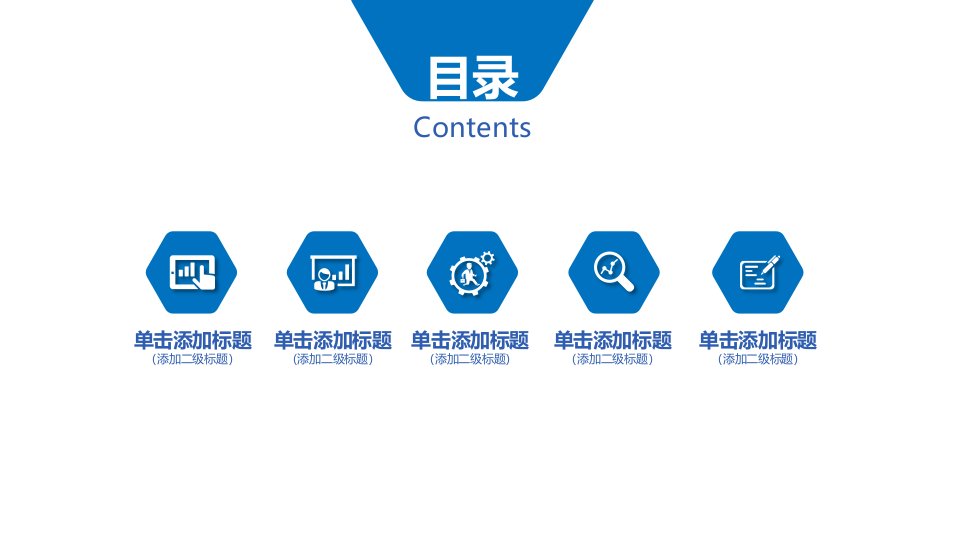 目录
Contents

单击添加标题
（添加二级标题）

单击添加标题
（添加二级标题）

单击添加标题
（添加二级标题）

单击添加标题
（添加二级标题）

单击添加标题
（添加二级标题）